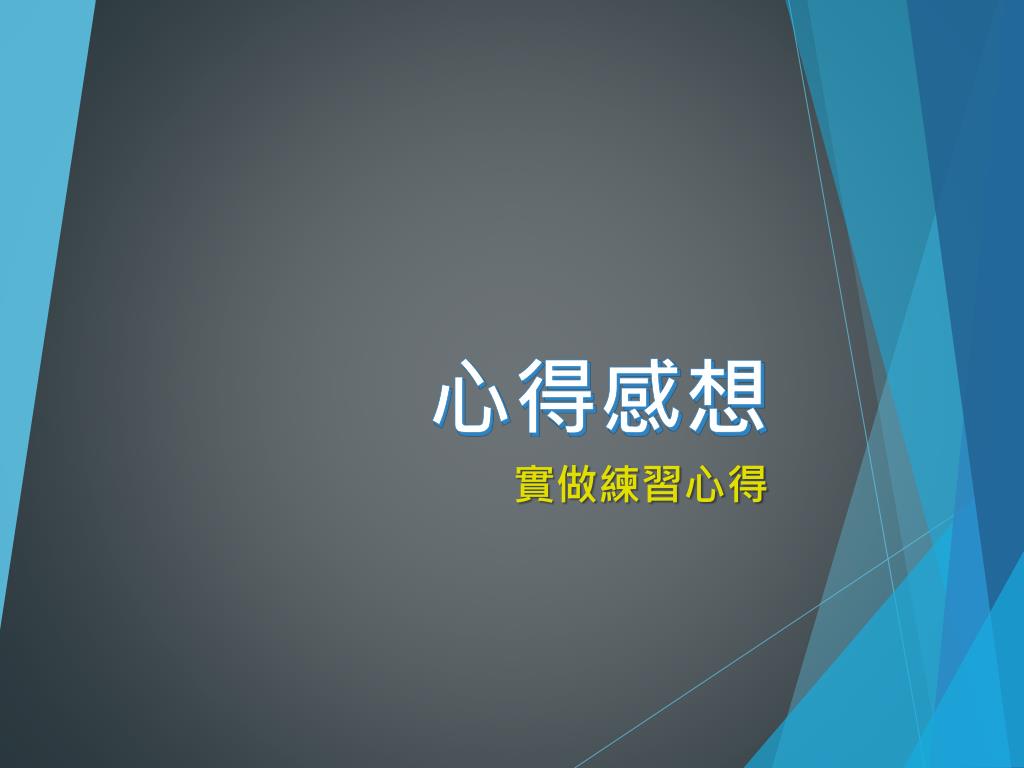 心得感想

實做練習心得